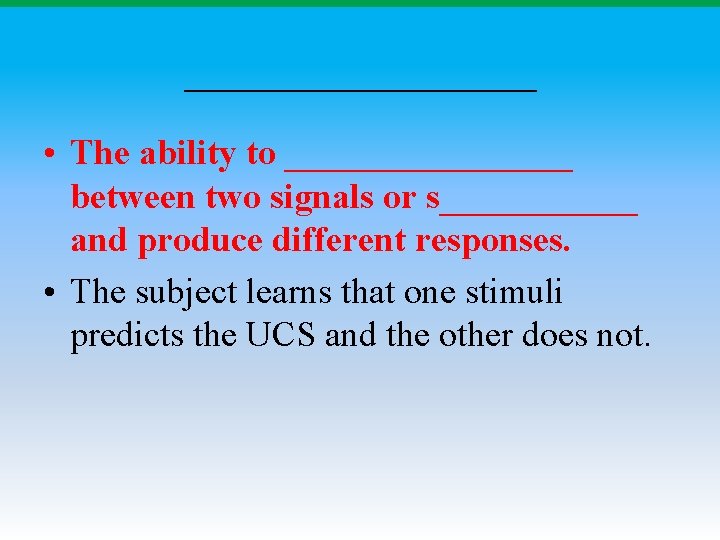 ____________________

• The ability to ________________ between two signals or s___________ and produce different responses.

• The subject learns that one stimuli predicts the UCS and the other does not.